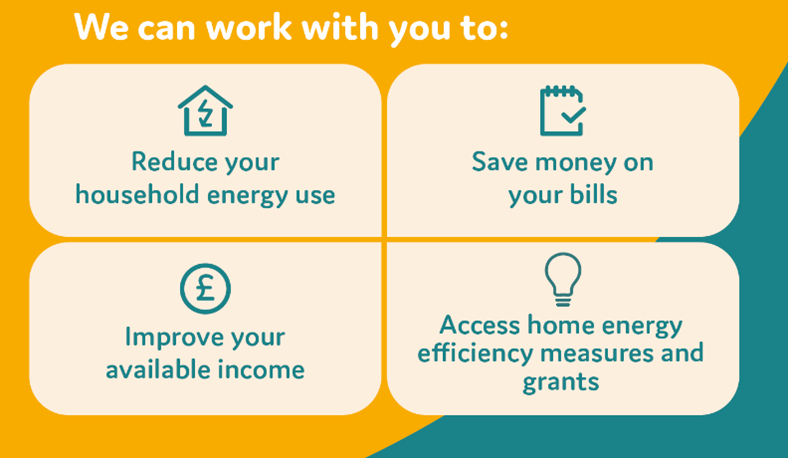 We can work with you to:

Reduce your household energy use

Save money on your bills

£

Improve your available income

Access home energy efficiency measures and grants